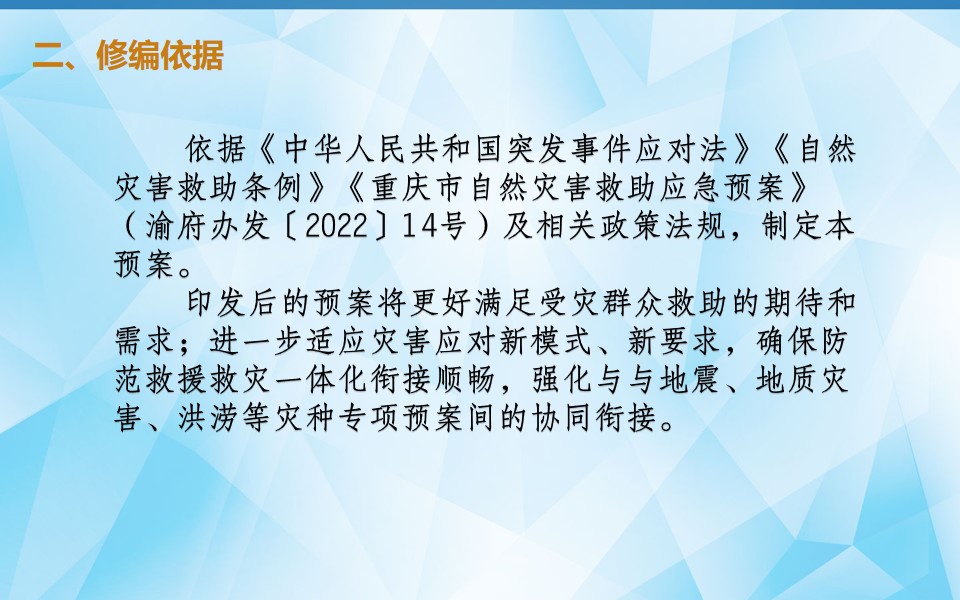 二、修编依据

依据《中华人民共和国突发事件应对法》《自然灾害救助条例》《重庆市自然灾害救助应急预案》（渝府办发〔2022〕14号）及相关政策法规，制定本预案。

印发后的预案将更好满足受灾群众救助的期待和需求；进一步适应灾害应对新模式、新要求，确保防范救援救灾一体化衔接顺畅，强化与与地震、地质灾害、洪涝等灾种专项预案间的协同衔接。